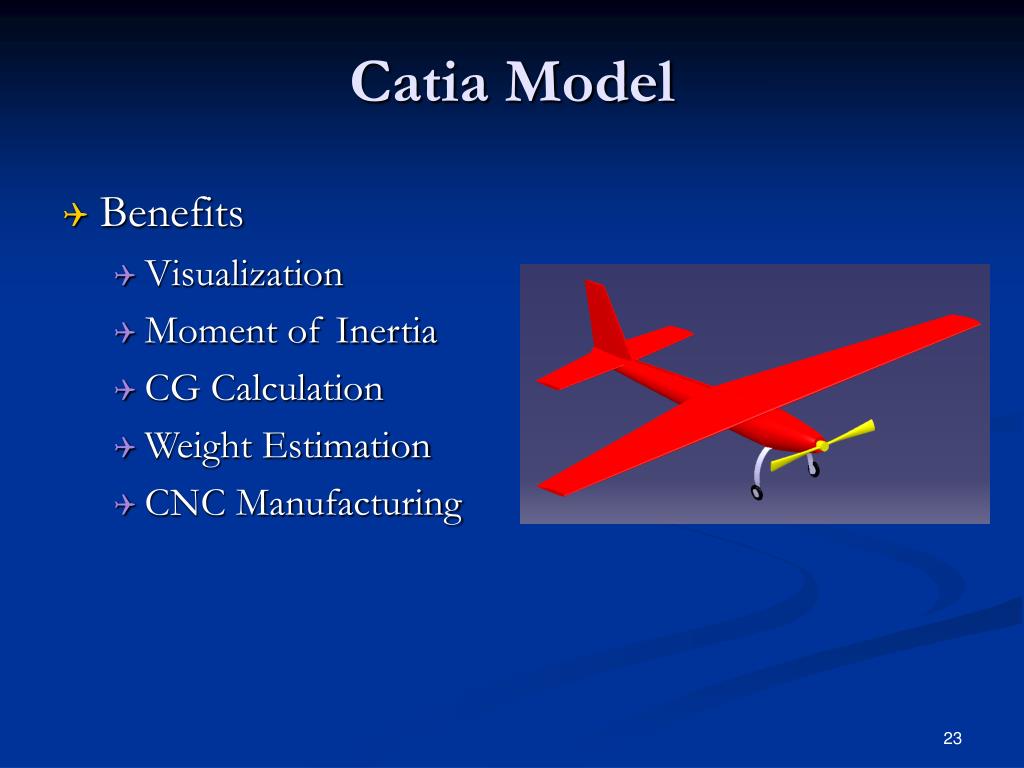 Catia Model

Benefits

Visualization

Moment of Inertia

CG Calculation

Weight Estimation

CNC Manufacturing

23